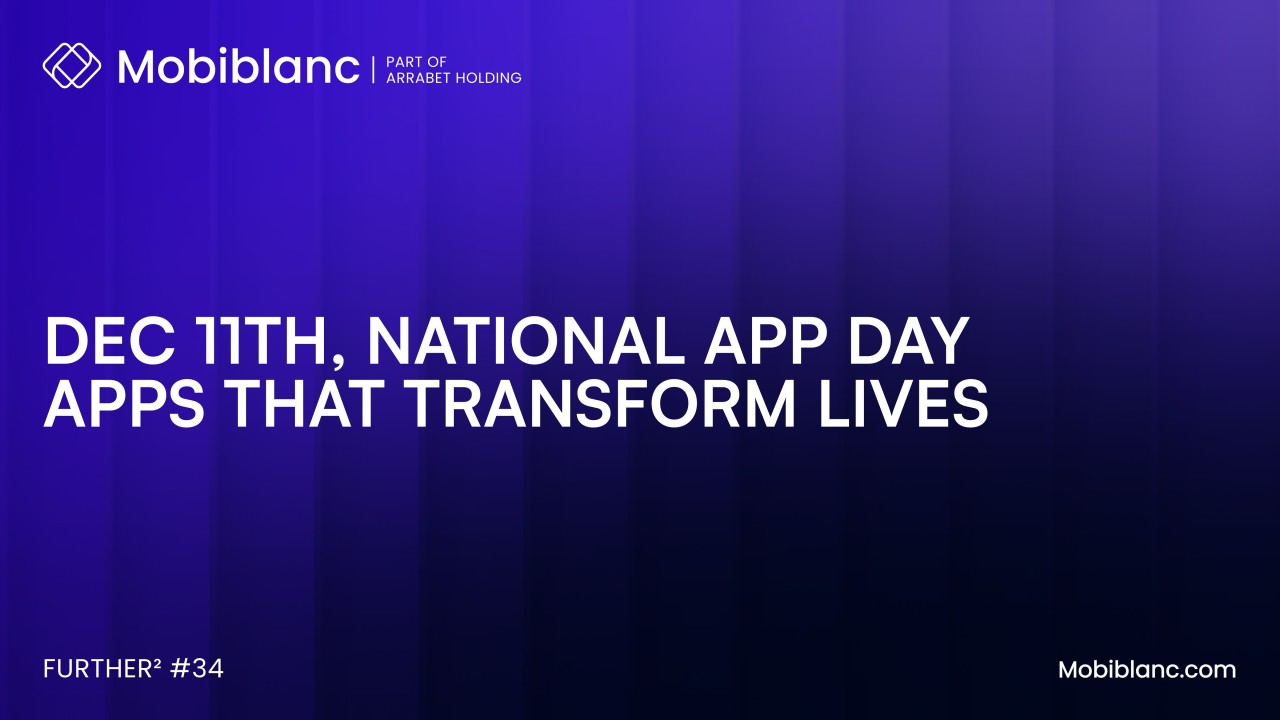 Mobiblanc | PART OF ARRABET HOLDING

DEC 11TH, NATIONAL APP DAY
APPS THAT TRANSFORM LIVES

FURTHER² #34

Mobiblanc.com